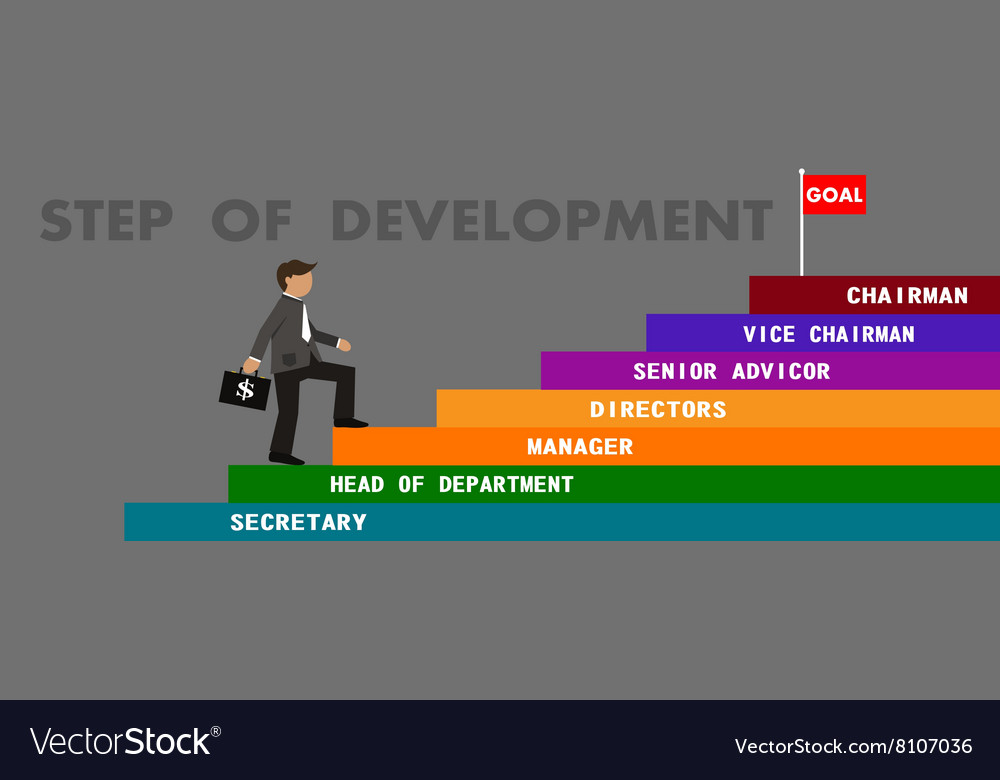 STEP OF DEVELOPMENT

GOAL

CHAIRMAN

VICE CHAIRMAN

SENIOR ADVICOR

DIRECTORS

MANAGER

HEAD OF DEPARTMENT

SECRETARY

$

VectorStock®

VectorStock.com/8107036